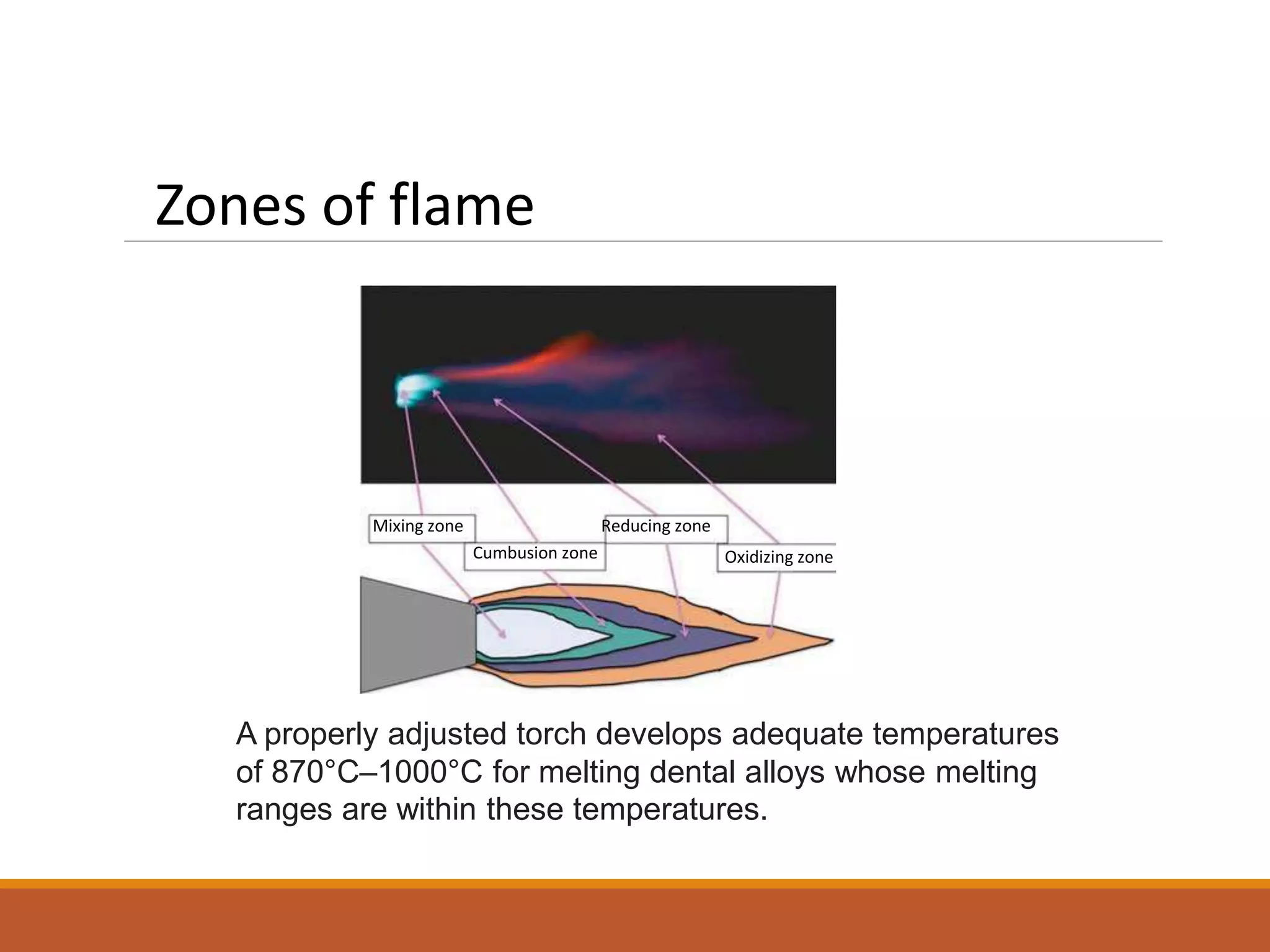 Zones of flame

Mixing zone
Cumbusion zone
Reducing zone
Oxidizing zone

A properly adjusted torch develops adequate temperatures of 870°C–1000°C for melting dental alloys whose melting ranges are within these temperatures.